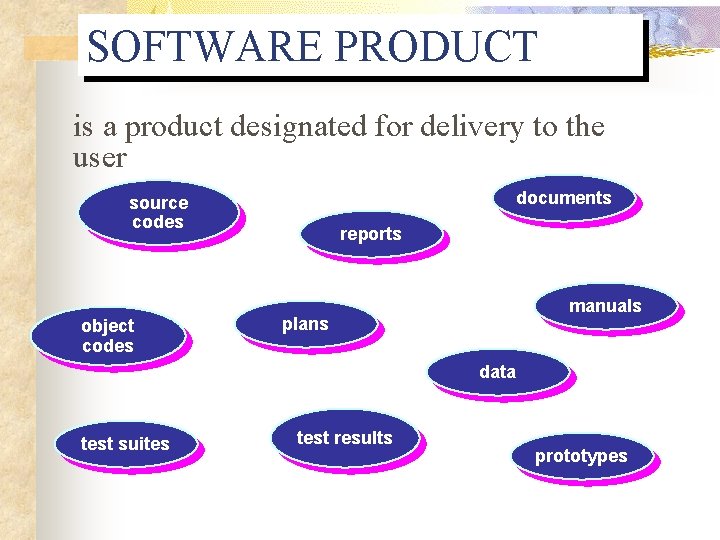 SOFTWARE PRODUCT

is a product designated for delivery to the user

source codes

documents

reports

manuals

object codes

plans

data

test suites

test results

prototypes